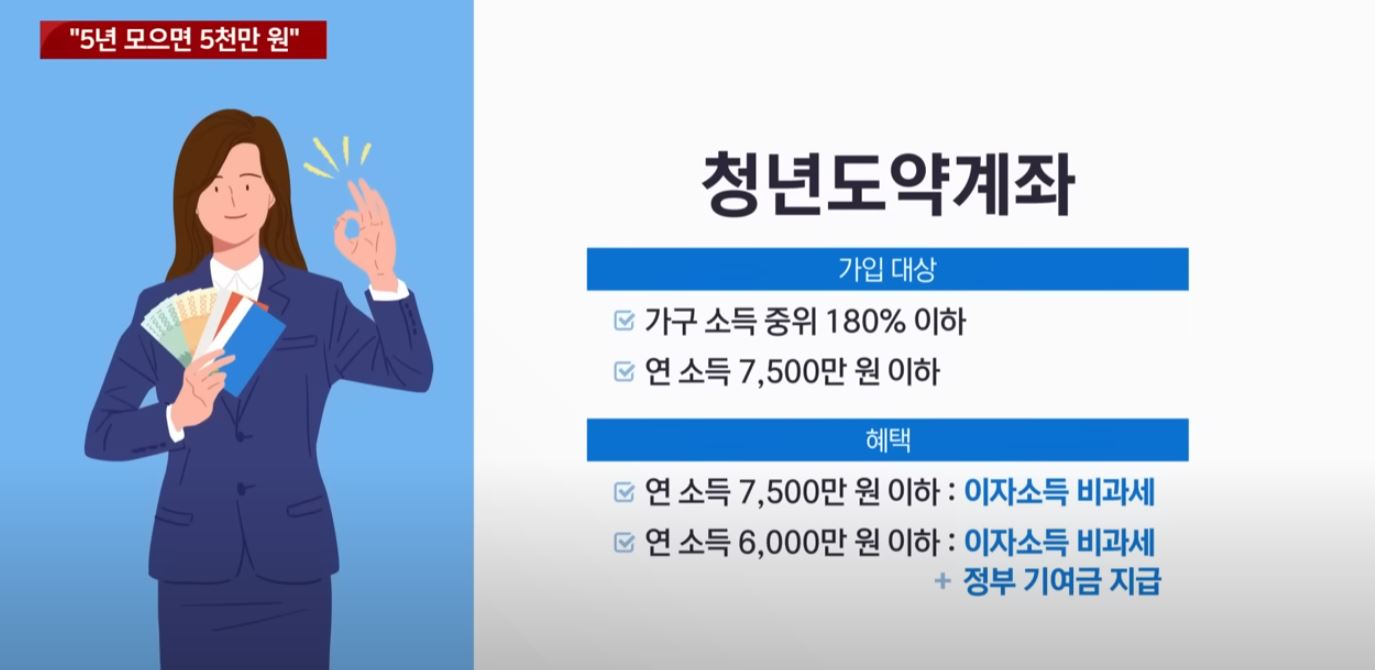 "5년 모으면 5천만 원"

청년도약계좌

가입 대상

가구 소득 중위 180% 이하

연 소득 7,500만 원 이하

혜택

연 소득 7,500만 원 이하 : 이자소득 비과세

연 소득 6,000만 원 이하 : 이자소득 비과세 + 정부 기여금 지급